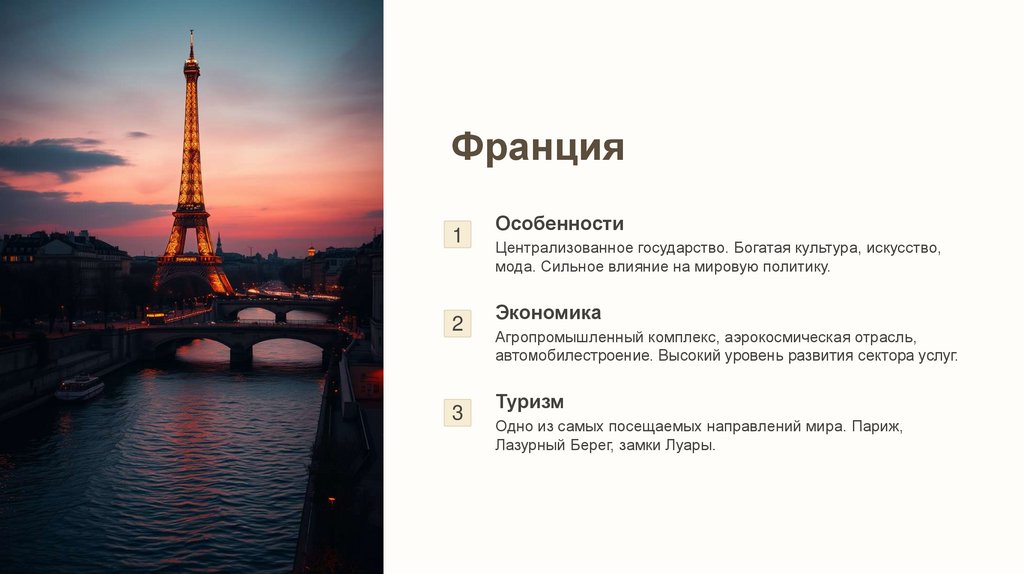 Франция

1

Особенности

Централизованное государство. Богатая культура, искусство, мода. Сильное влияние на мировую политику.

2

Экономика

Агропромышленный комплекс, аэрокосмическая отрасль, автомобилестроение. Высокий уровень развития сектора услуг.

3

Туризм

Одно из самых посещаемых направлений мира. Париж, Лазурный Берег, замки Луары.